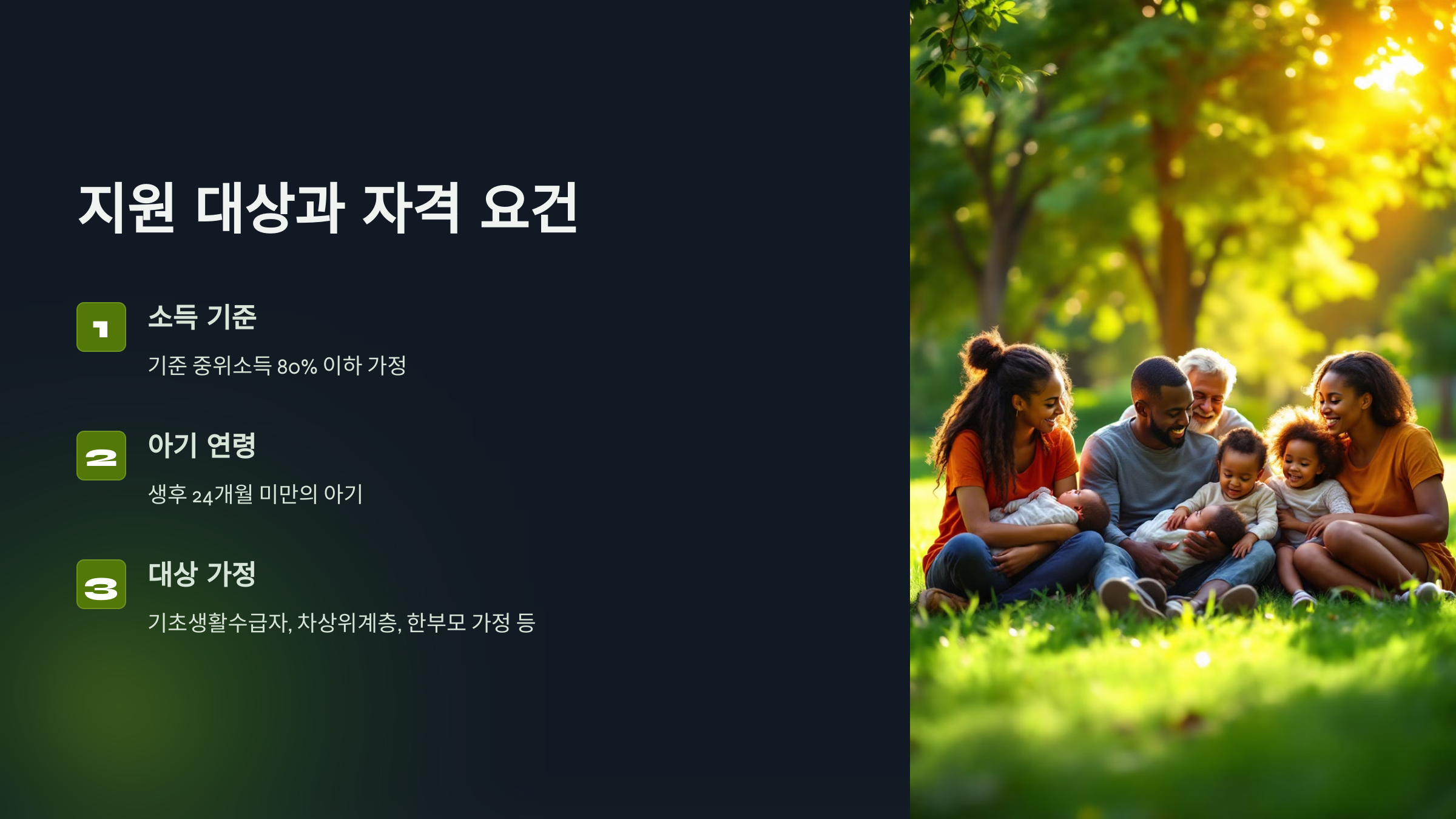 지원 대상과 자격 요건

1

소득 기준

기준 중위소득 80% 이하 가정

2

아기 연령

생후 24개월 미만의 아기

3

대상 가정

기초생활수급자, 차상위계층, 한부모 가정 등